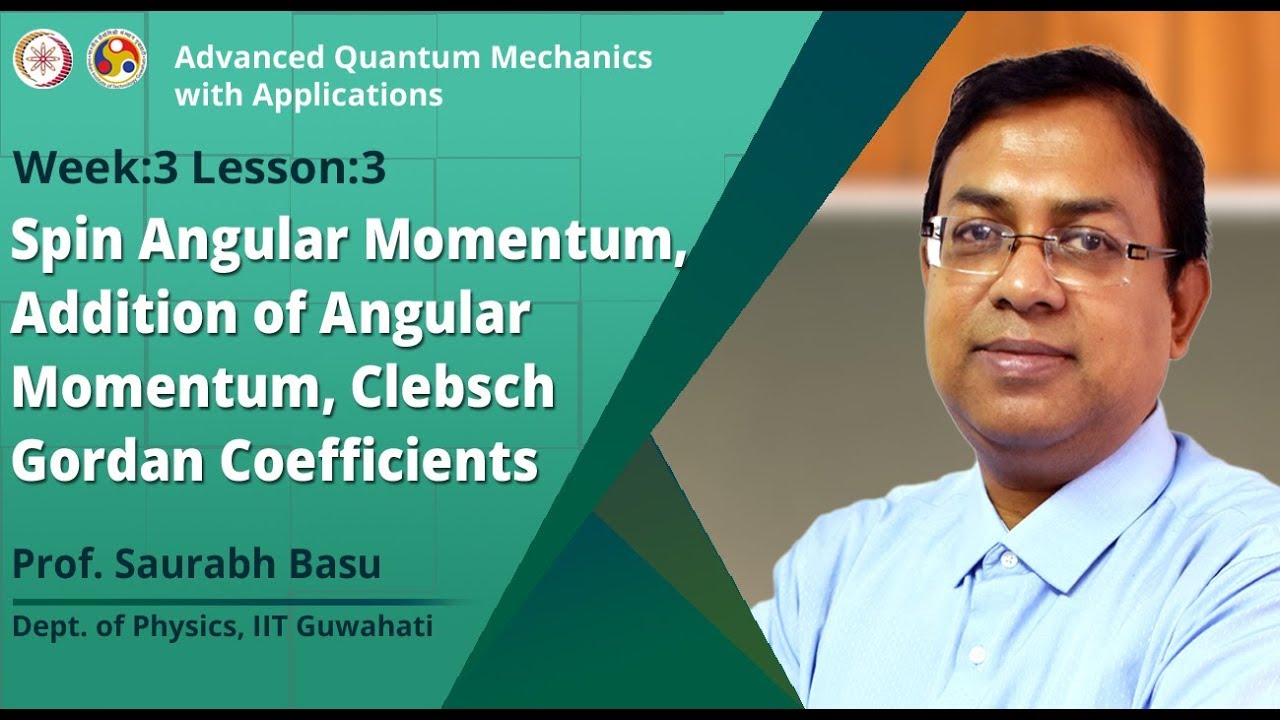 Advanced Quantum Mechanics with Applications

Week:3 Lesson:3

Spin Angular Momentum, Addition of Angular Momentum, Clebsch Gordan Coefficients

Prof. Saurabh Basu

Dept. of Physics, IIT Guwahati